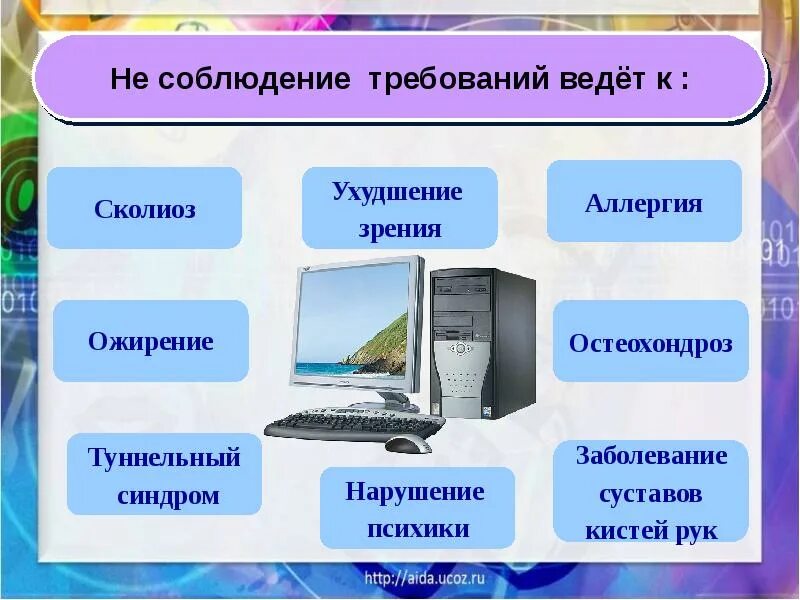 Не соблюдение требований ведёт к :

Сколиоз

Ухудшение зрения

Аллергия

Ожирение

Остеохондроз

Туннельный синдром

Нарушение психики

Заболевание суставов кистей рук

http://aida.ucoz.ru